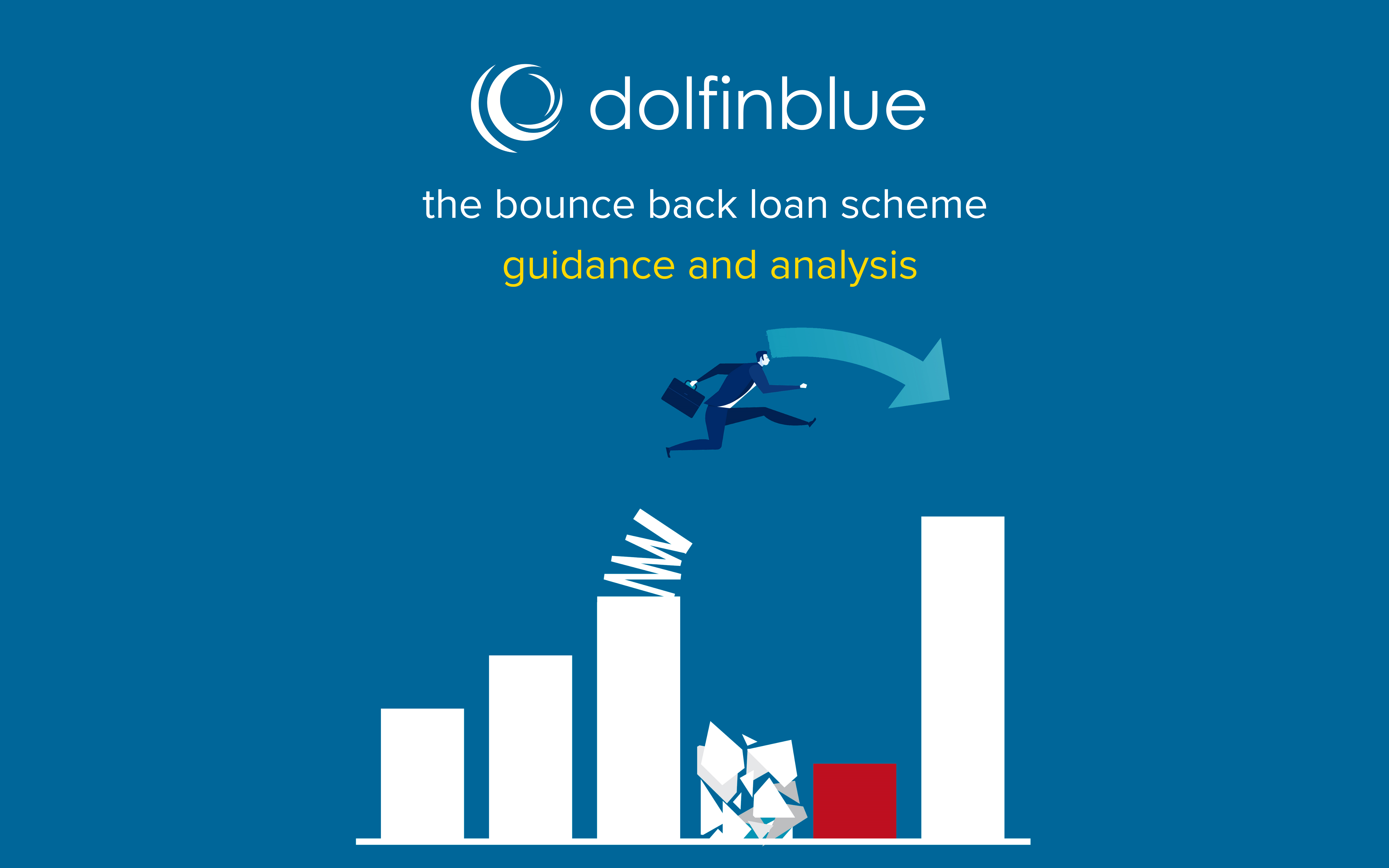 dolfinblue

the bounce back loan scheme

guidance and analysis